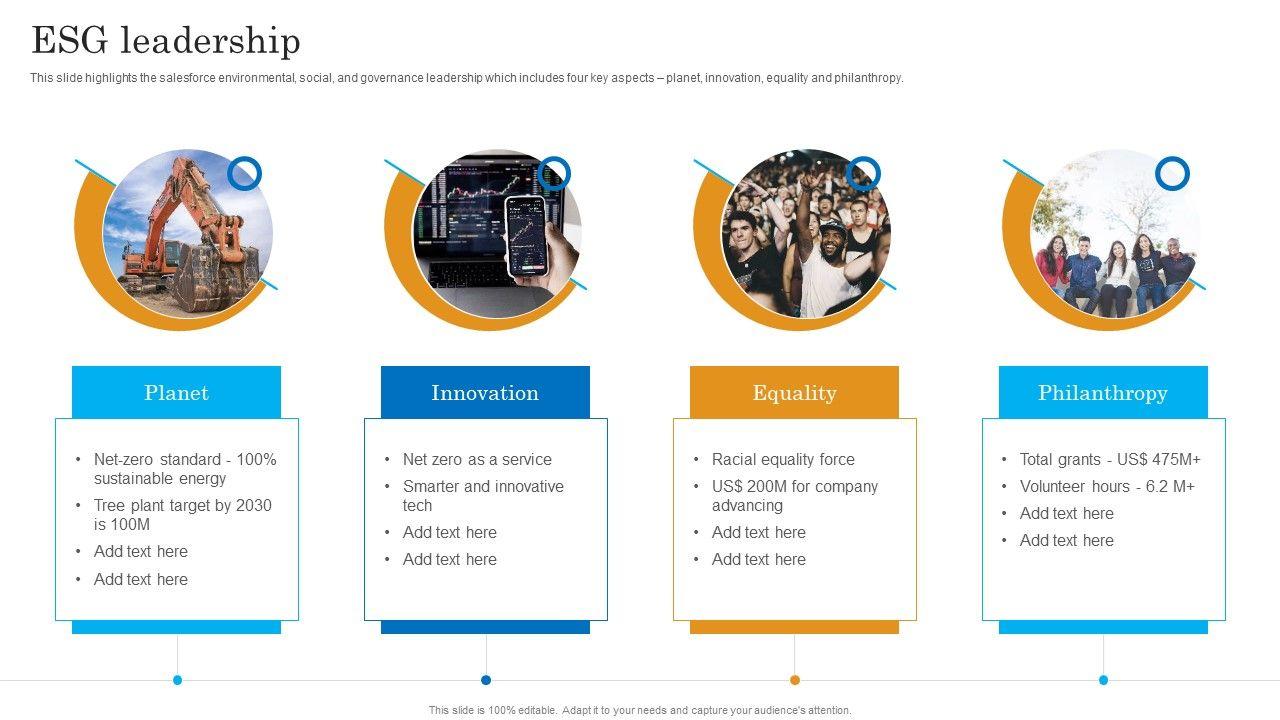 ESG leadership

This slide highlights the salesforce environmental, social, and governance leadership which includes four key aspects – planet, innovation, equality and philanthropy.

Planet

• Net-zero standard - 100% sustainable energy
• Tree plant target by 2030 is 100M
• Add text here
• Add text here

Innovation

• Net zero as a service
• Smarter and innovative tech
• Add text here
• Add text here

Equality

• Racial equality force
• US$ 200M for company advancing
• Add text here
• Add text here

Philanthropy

• Total grants - US$ 475M+
• Volunteer hours - 6.2 M+
• Add text here
• Add text here

This slide is 100% editable. Adapt it to your needs and capture your audience's attention.